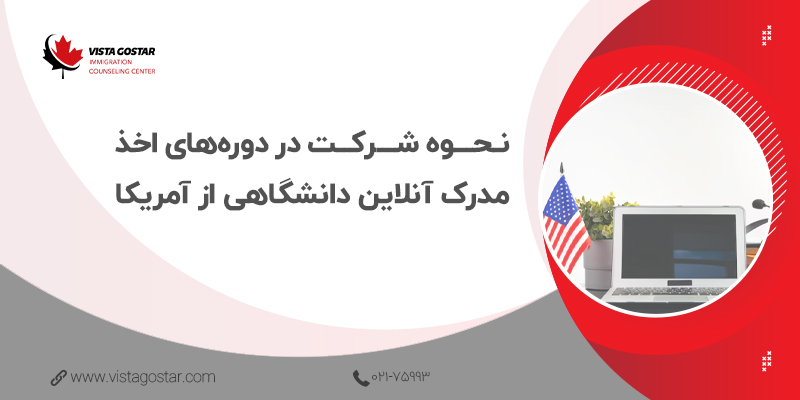 VISTA GOSTAR
IMMIGRATION
COUNSELING CENTER

نحوه شرکت در دوره‌های اخذ مدرک آنلاین دانشگاهی از آمریکا

www.vistagostar.com

۰۲۱-۷۵۹۹۳